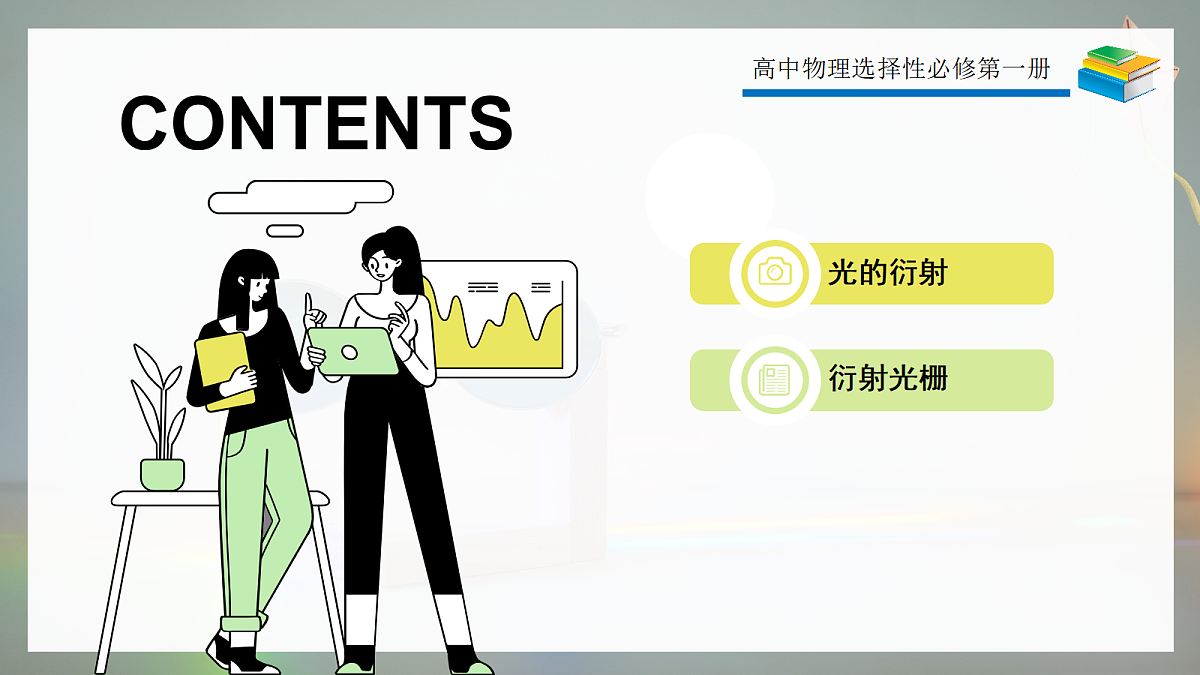 高中物理选择性必修第一册

CONTENTS

光的衍射

衍射光栅